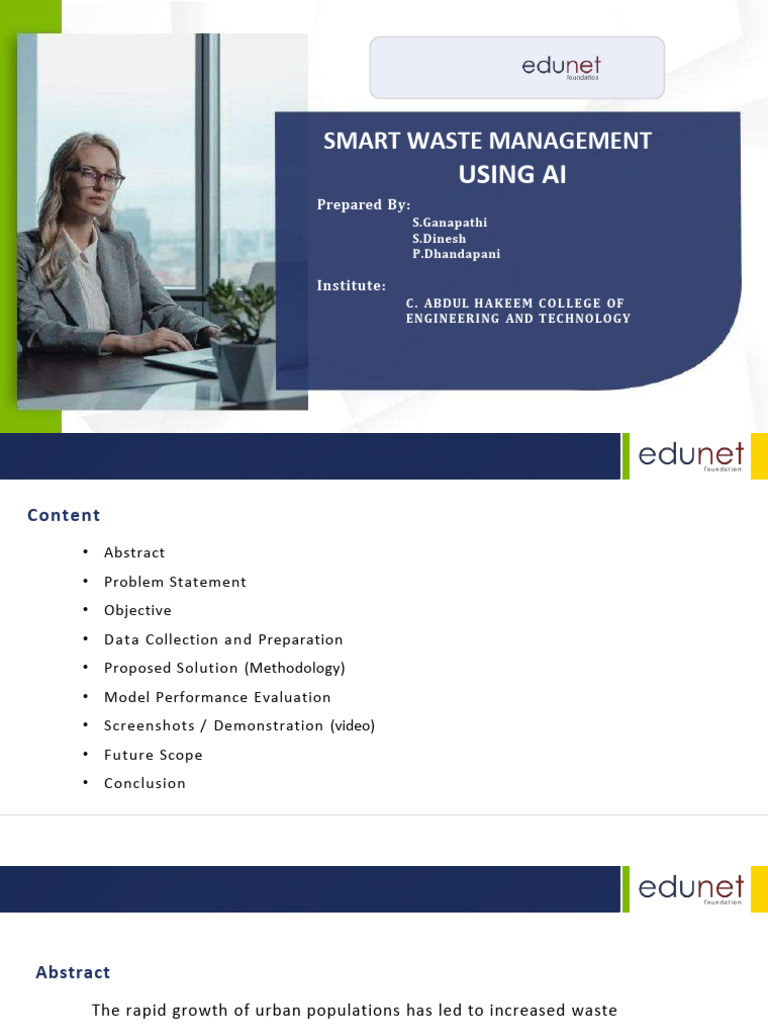 edunet
foundation

SMART WASTE MANAGEMENT USING AI

Prepared By:
S.Ganapathi
S.Dinesh
P.Dhandapani

Institute:
C. ABDUL HAKEEM COLLEGE OF ENGINEERING AND TECHNOLOGY

edunet
foundation

Content

• Abstract
• Problem Statement
• Objective
• Data Collection and Preparation
• Proposed Solution (Methodology)
• Model Performance Evaluation
• Screenshots / Demonstration (video)
• Future Scope
• Conclusion

edunet
foundation

Abstract

The rapid growth of urban populations has led to increased waste